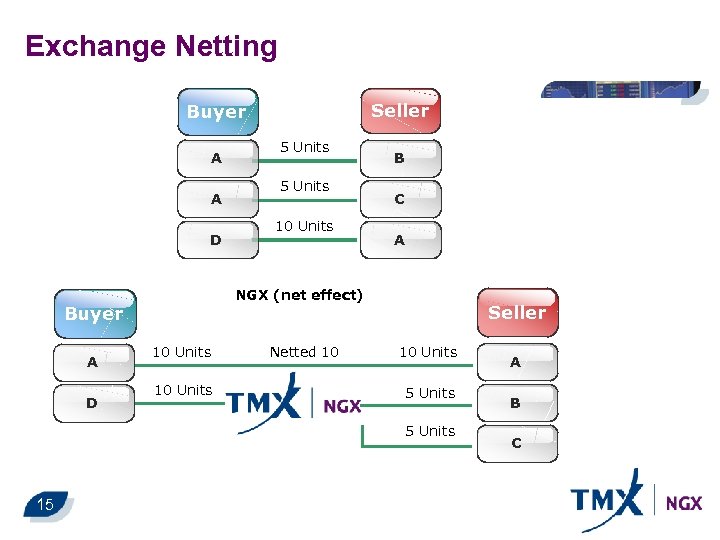 Exchange Netting

Buyer
Seller

A
5 Units
B

A
5 Units
C

D
10 Units
A

NGX (net effect)

Buyer
Seller

A
10 Units
Netted 10
10 Units
A

D
10 Units
TMX | NGX
5 Units
B

5 Units
C

15

TMX | NGX